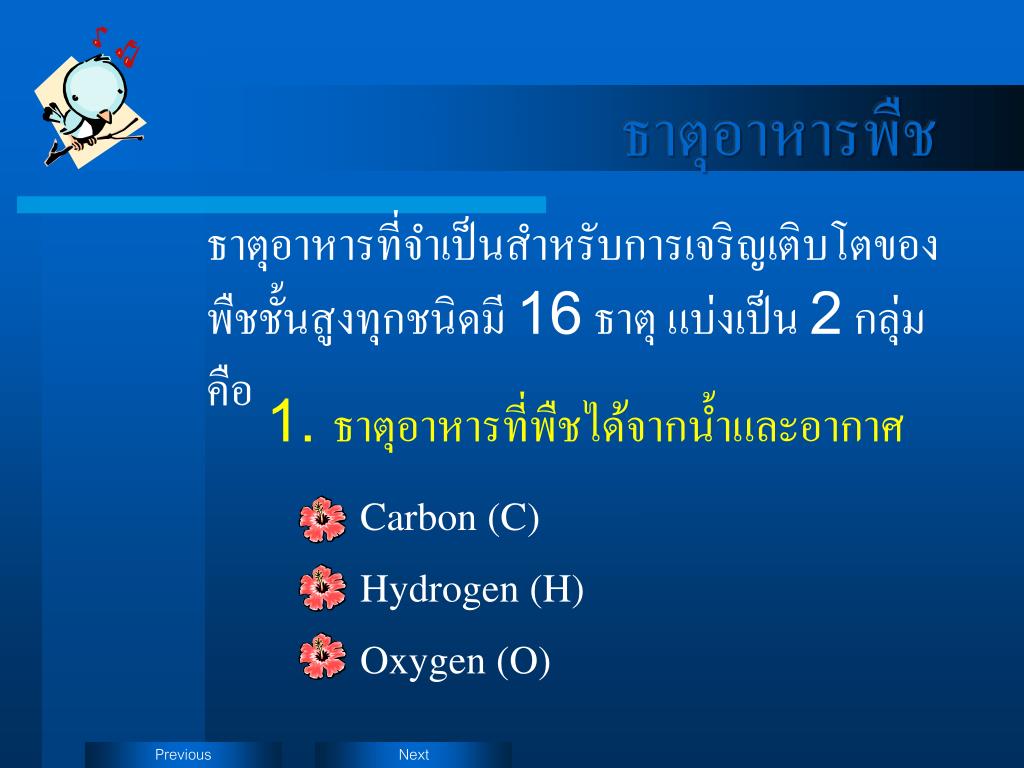 ธาตุอาหารพืช

ธาตุอาหารที่จำเป็นสำหรับการเจริญเติบโตของพืชชั้นสูงทุกชนิดมี 16 ธาตุ แบ่งเป็น 2 กลุ่ม คือ

1. ธาตุอาหารที่พืชได้จากน้ำและอากาศ

Carbon (C)

Hydrogen (H)

Oxygen (O)

Previous

Next